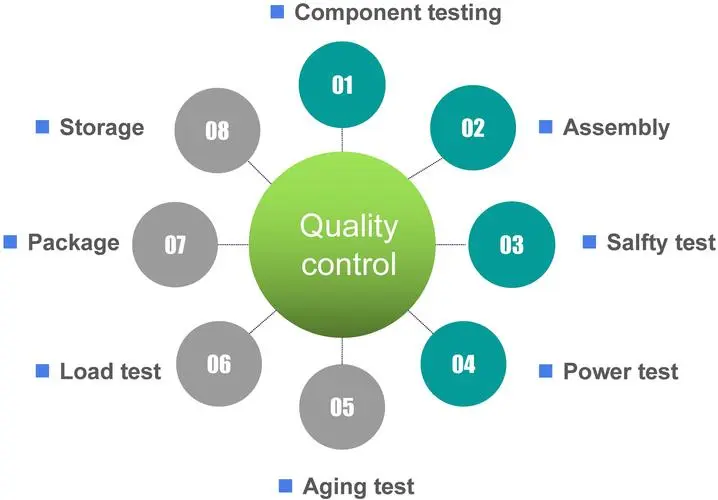 Quality control

01 Component testing

02 Assembly

03 Salfty test

04 Power test

05 Aging test

06 Load test

07 Package

08 Storage